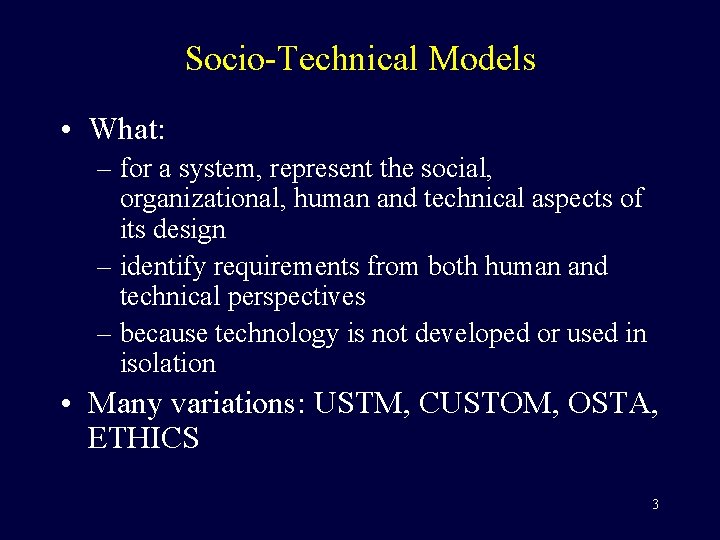 Socio-Technical Models

• What:
– for a system, represent the social, organizational, human and technical aspects of its design
– identify requirements from both human and technical perspectives
– because technology is not developed or used in isolation
• Many variations: USTM, CUSTOM, OSTA, ETHICS

3